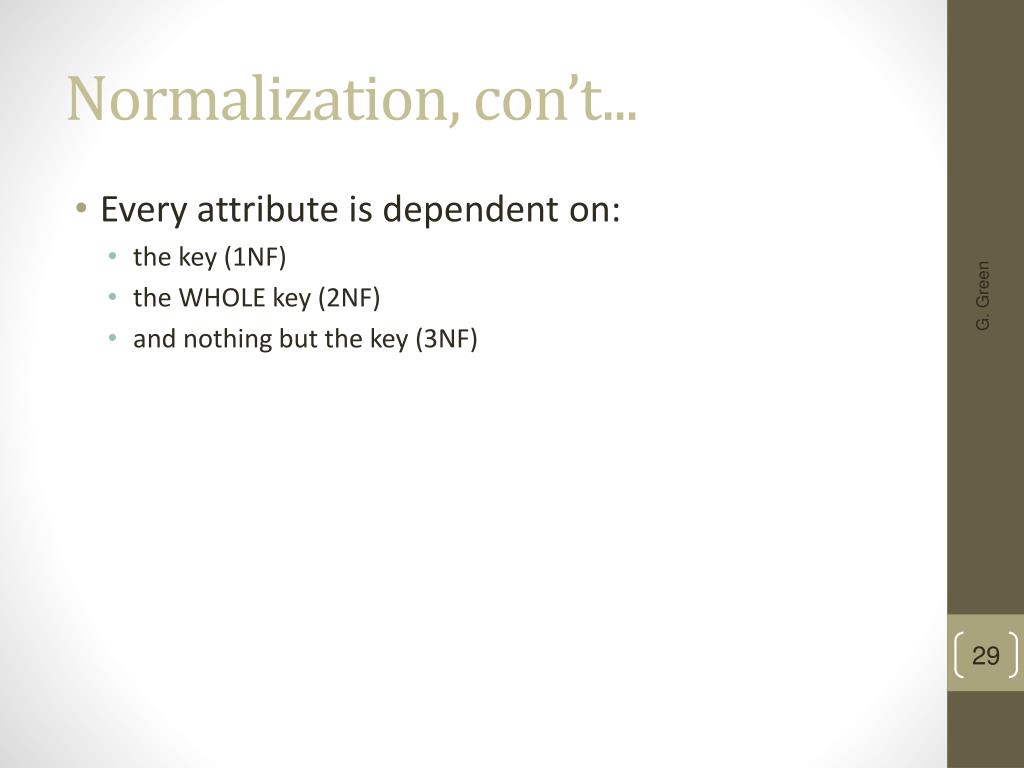 Normalization, con’t...

• Every attribute is dependent on:
  • the key (1NF)
  • the WHOLE key (2NF)
  • and nothing but the key (3NF)

G. Green

29